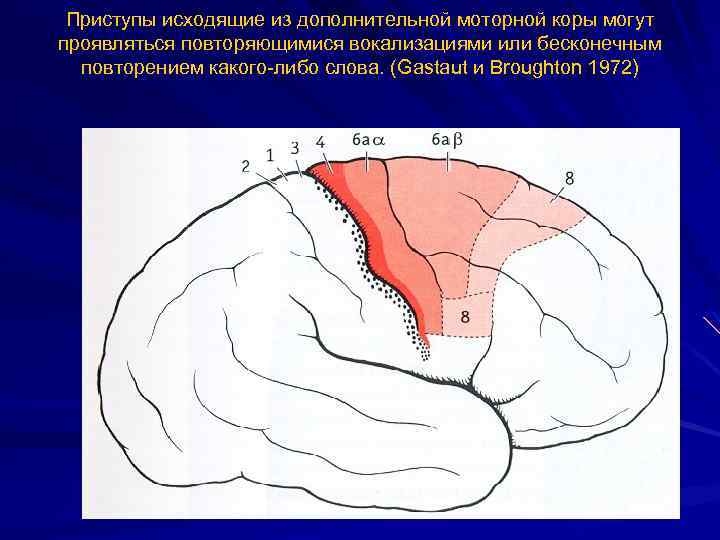 Приступы исходящие из дополнительной моторной коры могут проявляться повторяющимися вокализациями или бесконечным повторением какого-либо слова. (Gastaut и Broughton 1972)

2
1
3
4
6a$\alpha$
6a$\beta$
8
8